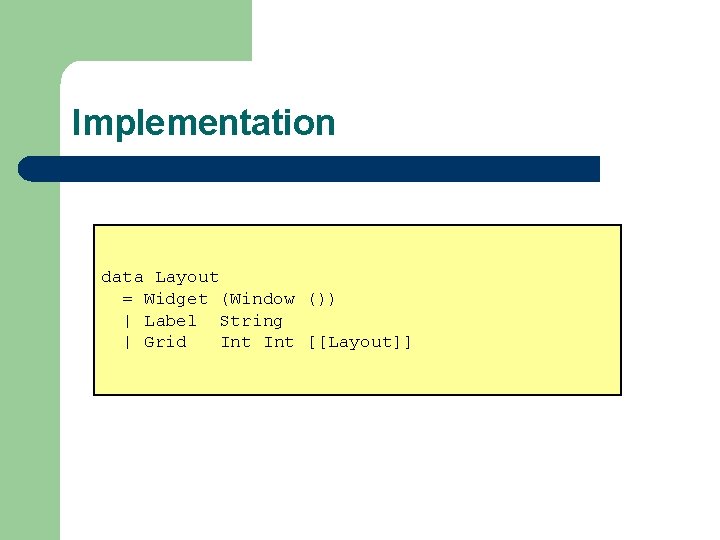 Implementation

data Layout
  = Widget (Window ())
  | Label  String
  | Grid   Int Int [[Layout]]